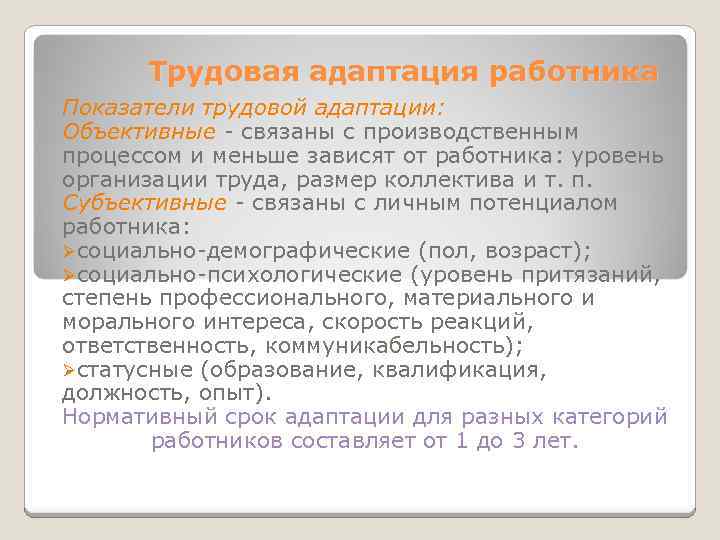 Трудовая адаптация работника

Показатели трудовой адаптации:
Объективные - связаны с производственным процессом и меньше зависят от работника: уровень организации труда, размер коллектива и т. п.
Субъективные - связаны с личным потенциалом работника:
➢социально-демографические (пол, возраст);
➢социально-психологические (уровень притязаний, степень профессионального, материального и морального интереса, скорость реакций, ответственность, коммуникабельность);
➢статусные (образование, квалификация, должность, опыт).
Нормативный срок адаптации для разных категорий работников составляет от 1 до 3 лет.